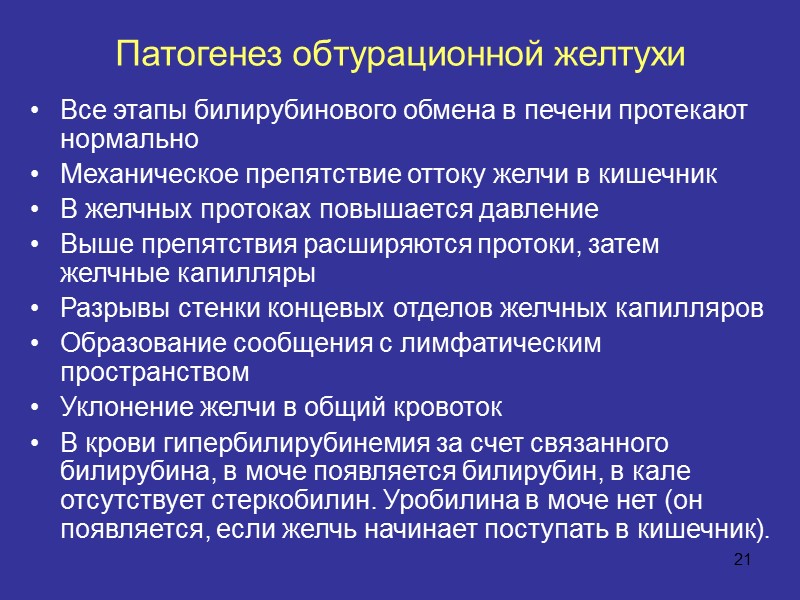 Патогенез обтурационной желтухи

• Все этапы билирубинового обмена в печени протекают нормально
• Механическое препятствие оттоку желчи в кишечник
• В желчных протоках повышается давление
• Выше препятствия расширяются протоки, затем желчные капилляры
• Разрывы стенки концевых отделов желчных капилляров
• Образование сообщения с лимфатическим пространством
• Уклонение желчи в общий кровоток
• В крови гипербилирубинемия за счет связанного билирубина, в моче появляется билирубин, в кале отсутствует стеркобилин. Уробилина в моче нет (он появляется, если желчь начинает поступать в кишечник).

21